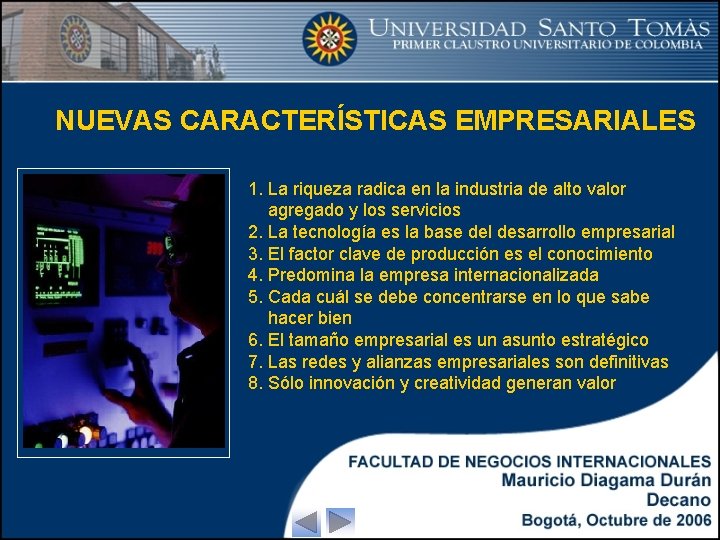 UNIVERSIDAD SANTO TOMÀS
PRIMER CLAUSTRO UNIVERSITARIO DE COLOMBIA

NUEVAS CARACTERÍSTICAS EMPRESARIALES

1. La riqueza radica en la industria de alto valor agregado y los servicios
2. La tecnología es la base del desarrollo empresarial
3. El factor clave de producción es el conocimiento
4. Predomina la empresa internacionalizada
5. Cada cuál se debe concentrarse en lo que sabe hacer bien
6. El tamaño empresarial es un asunto estratégico
7. Las redes y alianzas empresariales son definitivas
8. Sólo innovación y creatividad generan valor

FACULTAD DE NEGOCIOS INTERNACIONALES
Mauricio Diagama Durán
Decano
Bogotá, Octubre de 2006